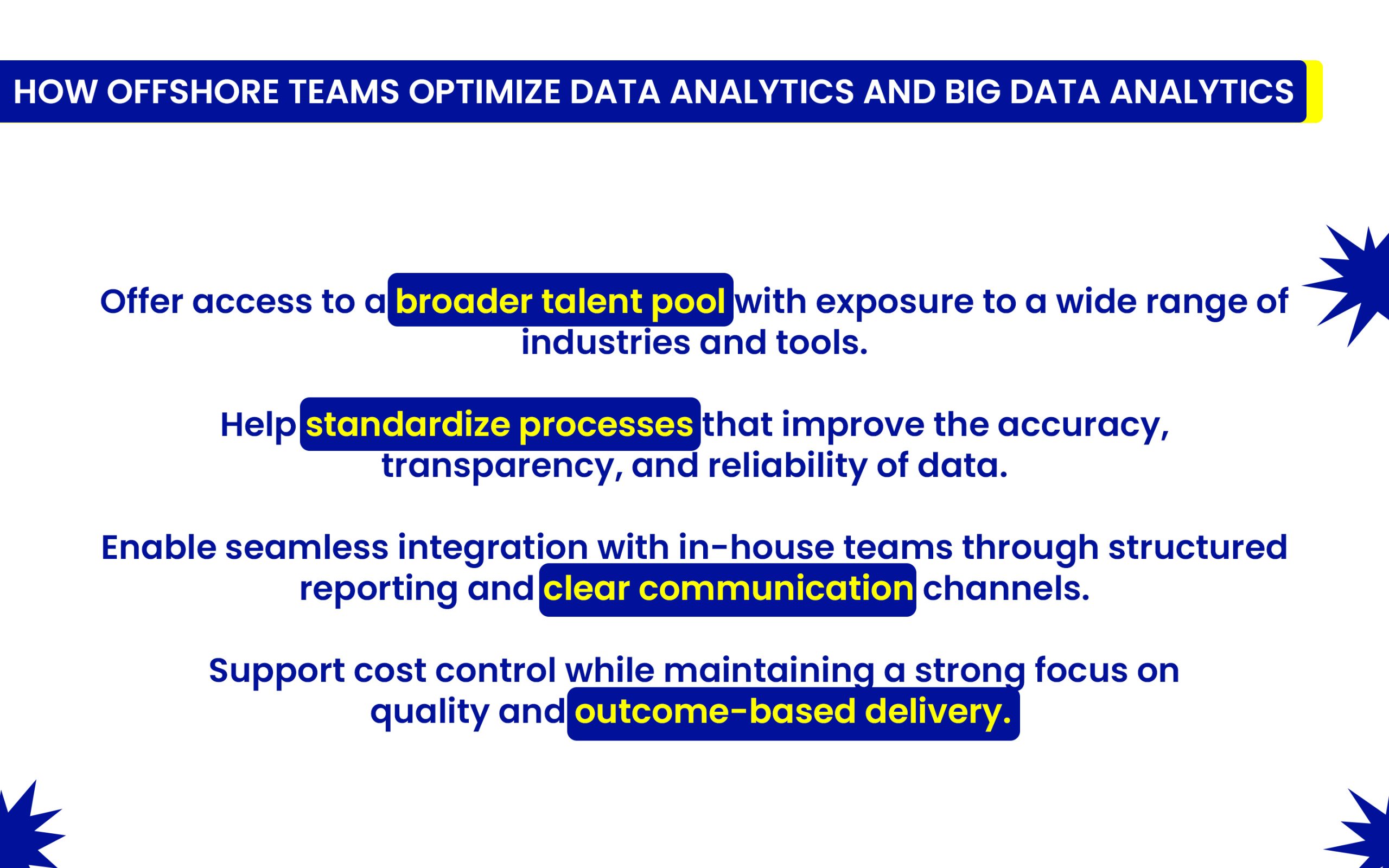 HOW OFFSHORE TEAMS OPTIMIZE DATA ANALYTICS AND BIG DATA ANALYTICS

Offer access to a broader talent pool with exposure to a wide range of industries and tools.

Help standardize processes that improve the accuracy, transparency, and reliability of data.

Enable seamless integration with in-house teams through structured reporting and clear communication channels.

Support cost control while maintaining a strong focus on quality and outcome-based delivery.